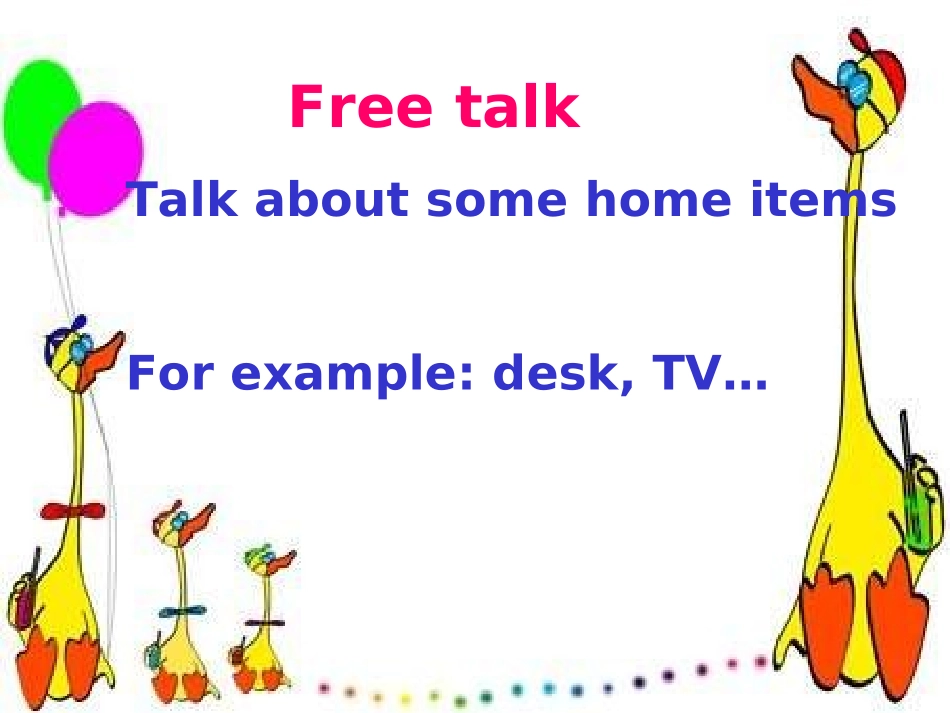 Free talk

Talk about some home items

For example: desk, TV…